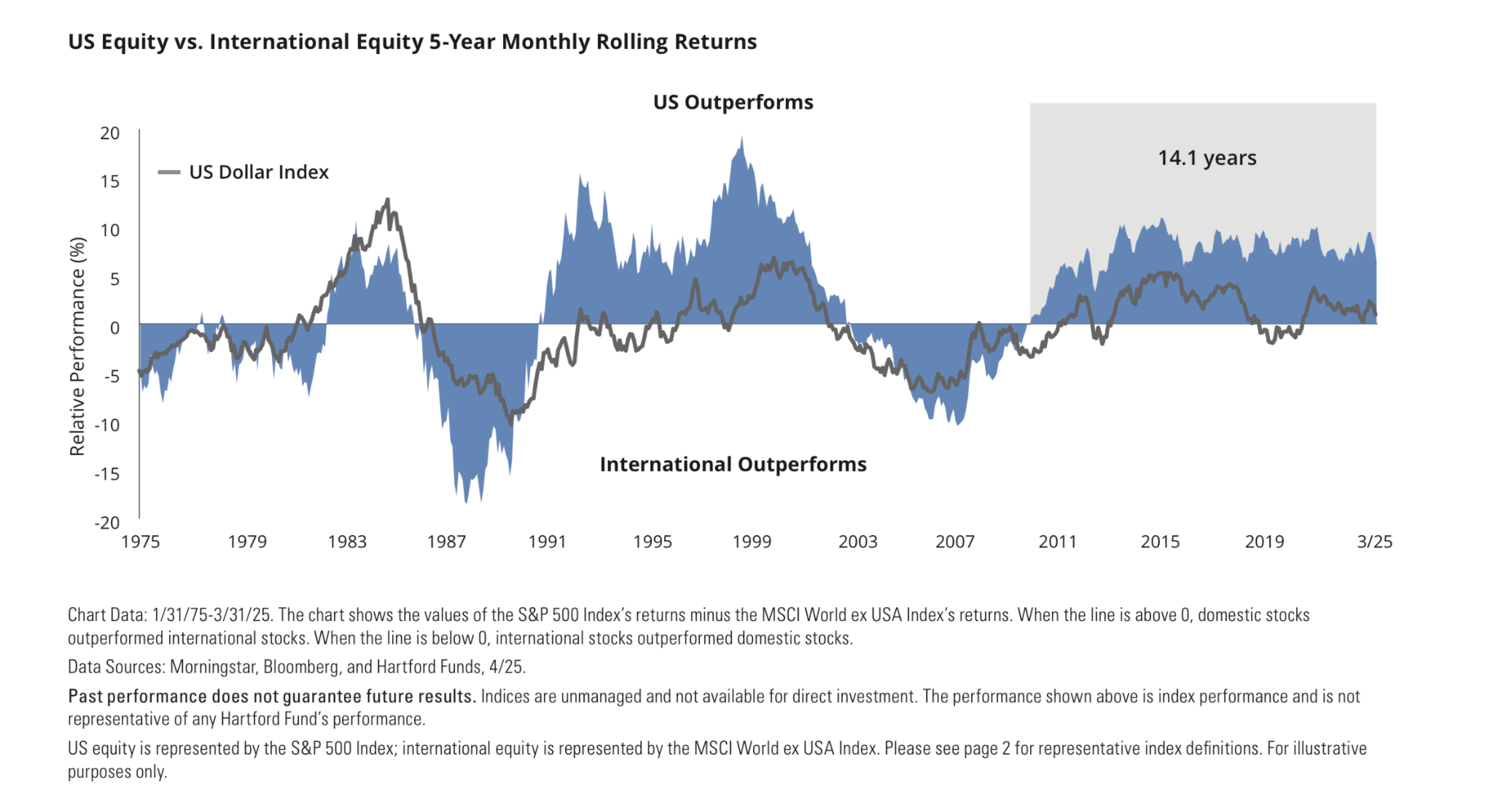 US Equity vs. International Equity 5-Year Monthly Rolling Returns

US Outperforms

14.1 years

US Dollar Index

Relative Performance (%)

20
15
10
5
0
-5
-10
-15
-20

International Outperforms

1975 1979 1983 1987 1991 1995 1999 2003 2007 2011 2015 2019 3/25

Chart Data: 1/31/75-3/31/25. The chart shows the values of the S&P 500 Index's returns minus the MSCI World ex USA Index's returns. When the line is above 0, domestic stocks outperformed international stocks. When the line is below 0, international stocks outperformed domestic stocks.

Data Sources: Morningstar, Bloomberg, and Hartford Funds, 4/25.

Past performance does not guarantee future results. Indices are unmanaged and not available for direct investment. The performance shown above is index performance and is not representative of any Hartford Fund's performance.

US equity is represented by the S&P 500 Index; international equity is represented by the MSCI World ex USA Index. Please see page 2 for representative index definitions. For illustrative purposes only.